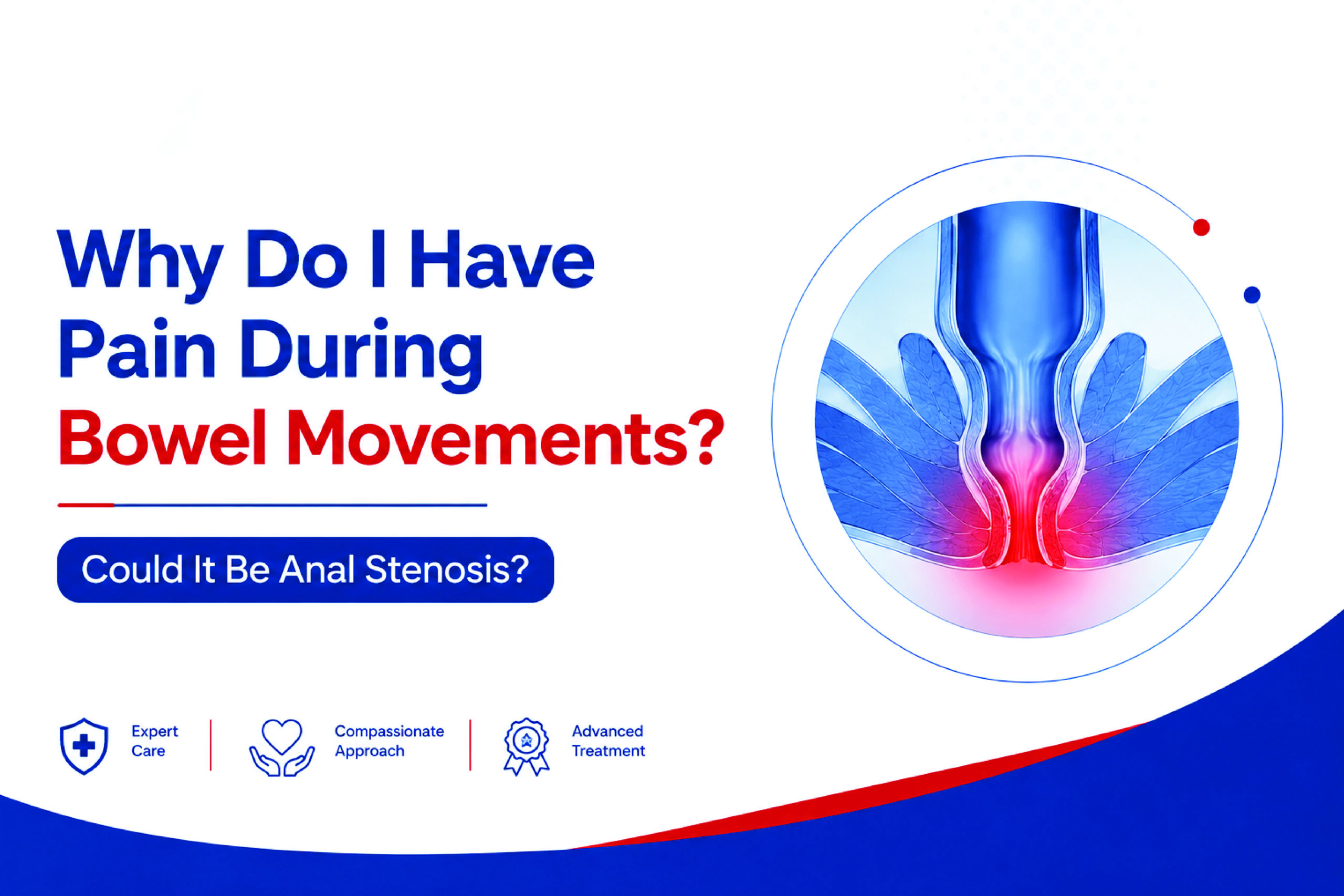 Why Do I Have Pain During Bowel Movements?

Could It Be Anal Stenosis?

Expert Care

Compassionate Approach

Advanced Treatment